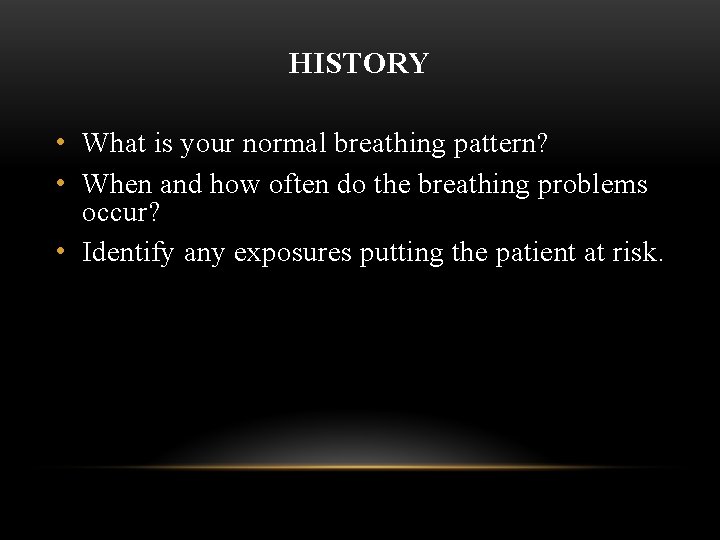 HISTORY

• What is your normal breathing pattern?
• When and how often do the breathing problems occur?
• Identify any exposures putting the patient at risk.